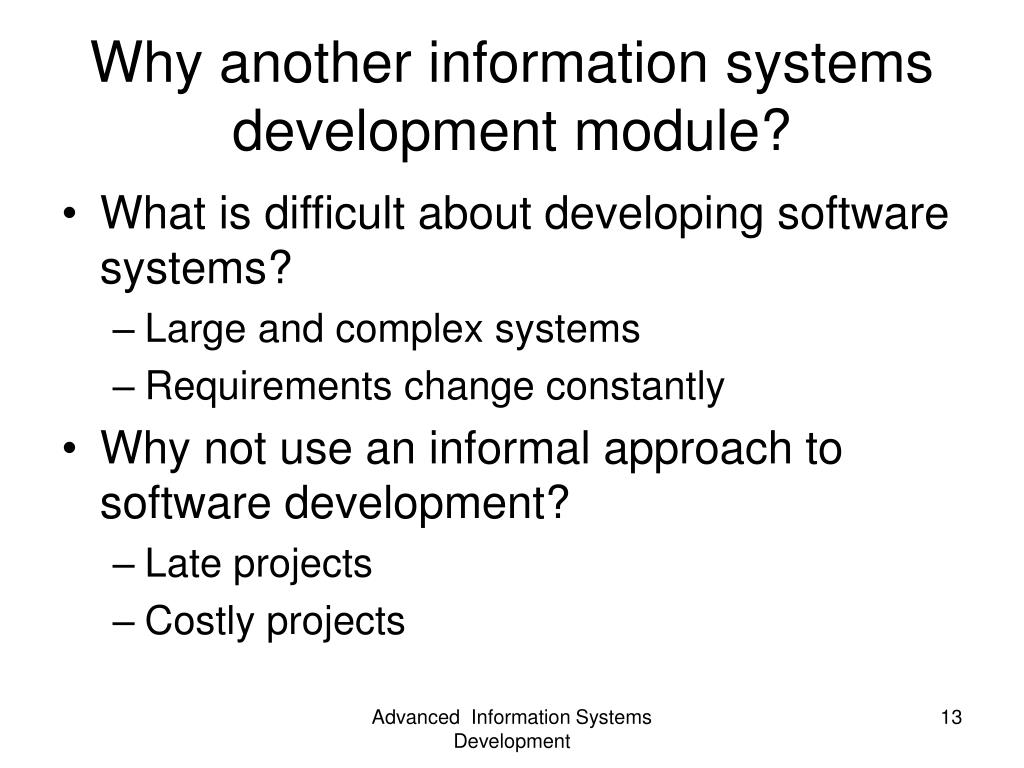 Why another information systems development module?

• What is difficult about developing software systems?
– Large and complex systems
– Requirements change constantly
• Why not use an informal approach to software development?
– Late projects
– Costly projects

Advanced Information Systems Development

13